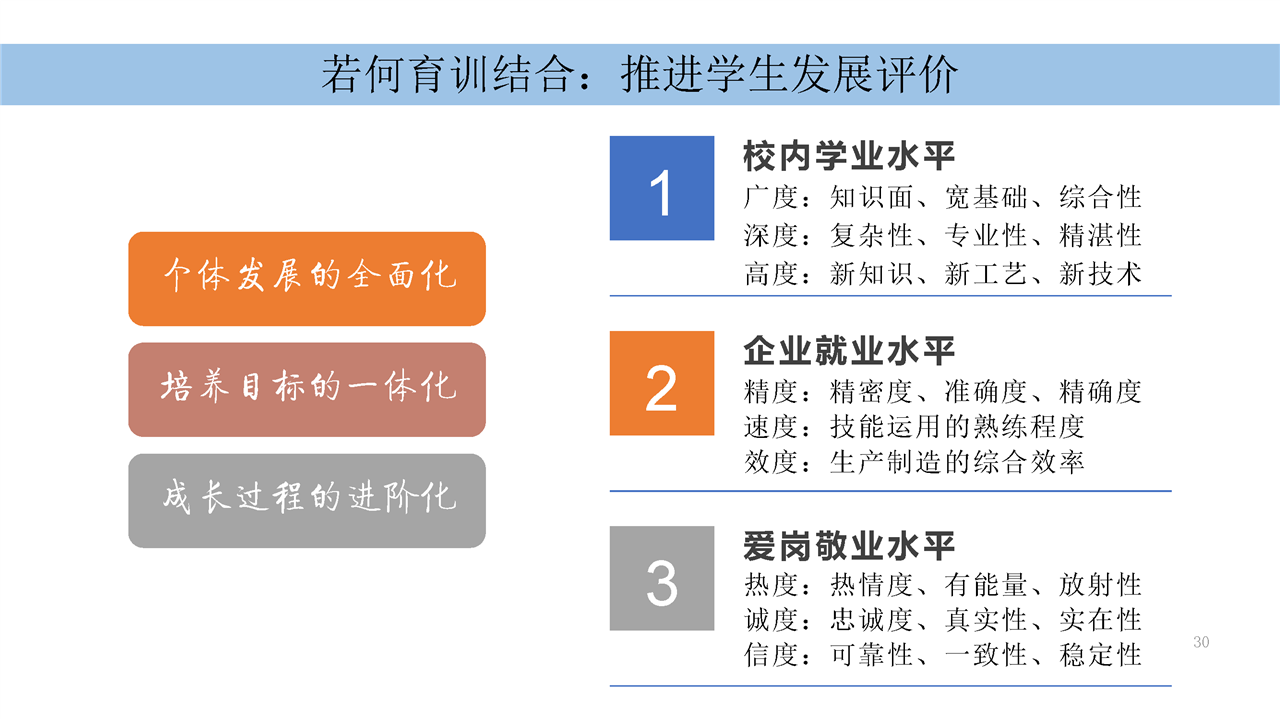 若何育训结合：推进学生发展评价

个体发展的全面化

培养目标的一体化

成长过程的进阶化

1
校内学业水平
广度：知识面、宽基础、综合性
深度：复杂性、专业性、精湛性
高度：新知识、新工艺、新技术

2
企业就业水平
精度：精密度、准确度、精确度
速度：技能运用的熟练程度
效度：生产制造的综合效率

3
爱岗敬业水平
热度：热情度、有能量、放射性
诚度：忠诚度、真实性、实在性
信度：可靠性、一致性、稳定性

30